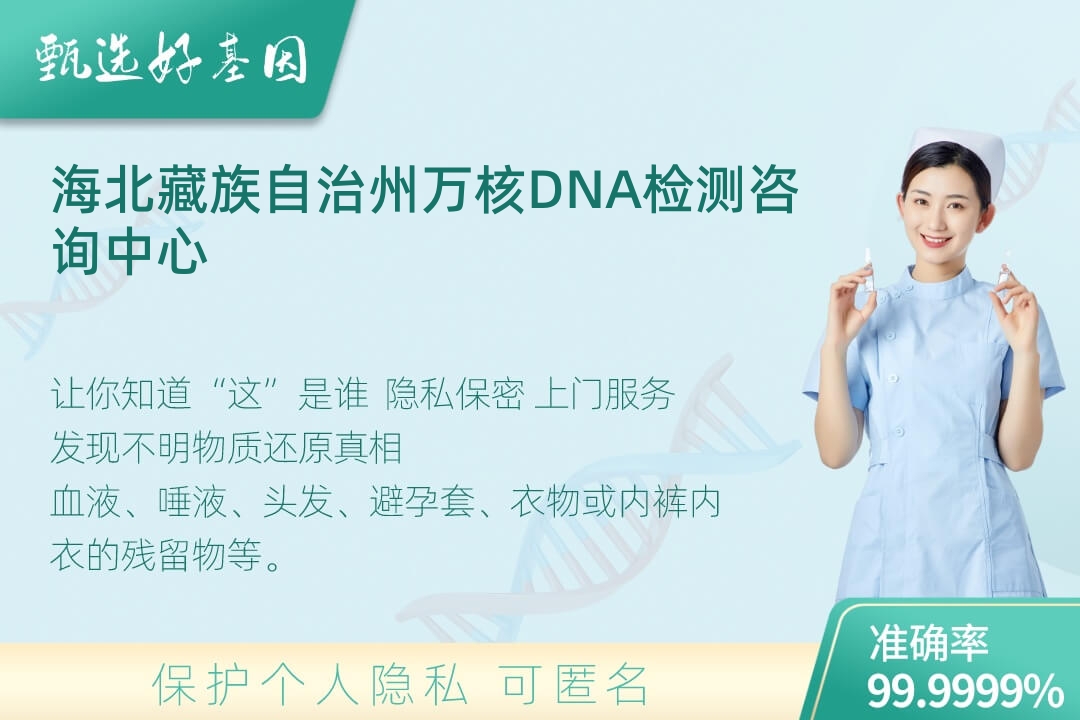 甄选好基因

海北藏族自治州万核DNA检测咨询中心

让你知道“这”是谁 隐私保密 上门服务
发现不明物质还原真相
血液、唾液、头发、避孕套、衣物或内裤内衣的残留物等。

保护个人隐私 可匿名

准确率
99.9999%